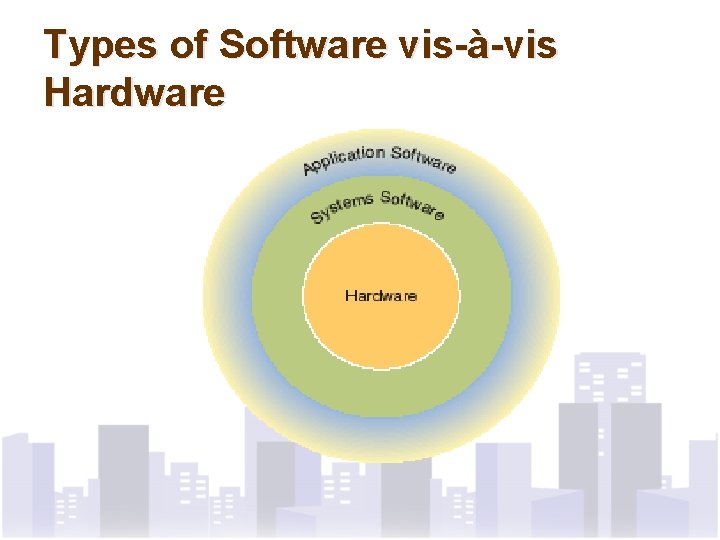 Types of Software vis-à-vis Hardware

Application Software

Systems Software

Hardware